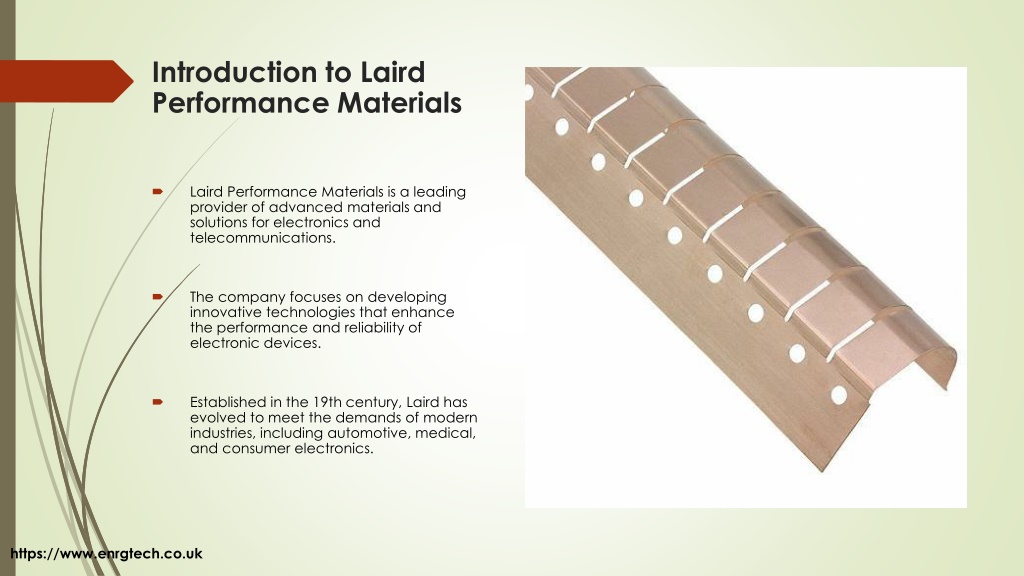 Introduction to Laird Performance Materials

Laird Performance Materials is a leading provider of advanced materials and solutions for electronics and telecommunications.

The company focuses on developing innovative technologies that enhance the performance and reliability of electronic devices.

Established in the 19th century, Laird has evolved to meet the demands of modern industries, including automotive, medical, and consumer electronics.

https://www.enrgtech.co.uk